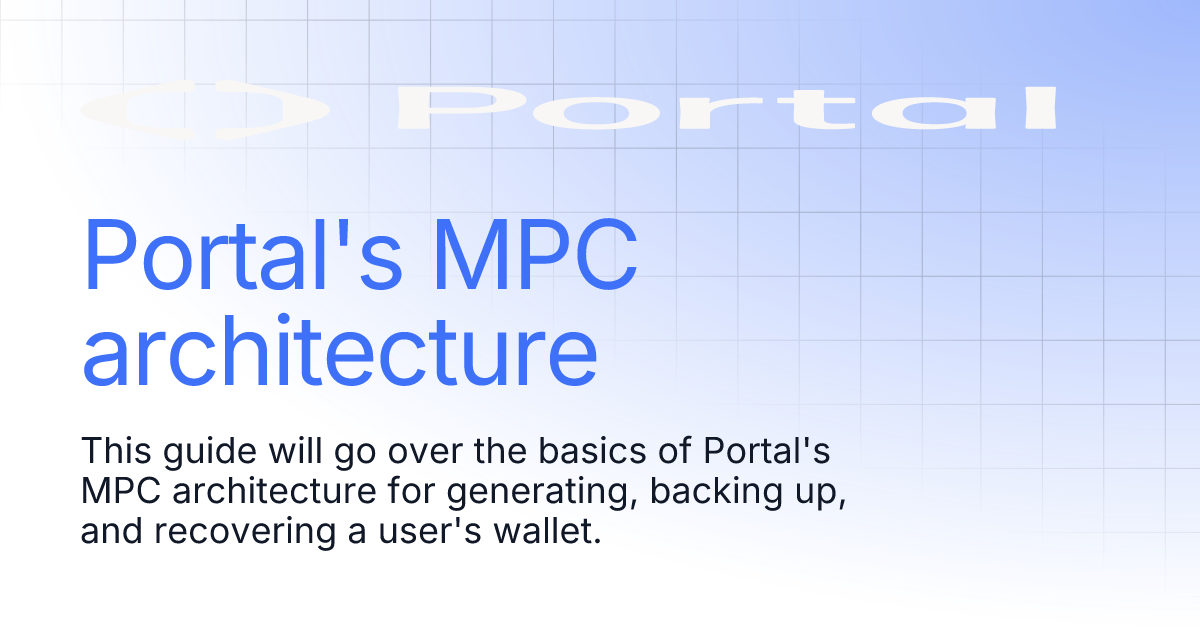 Portal

Portal's MPC architecture

This guide will go over the basics of Portal's MPC architecture for generating, backing up, and recovering a user's wallet.